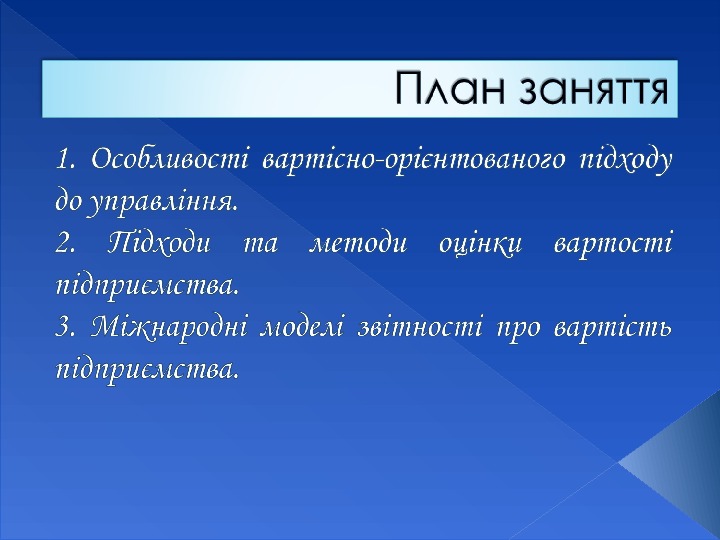 План заняття

1. Особливості вартісно-орієнтованого підходу до управління.

2. Підходи та методи оцінки вартості підприємства.

3. Міжнародні моделі звітності про вартість підприємства.